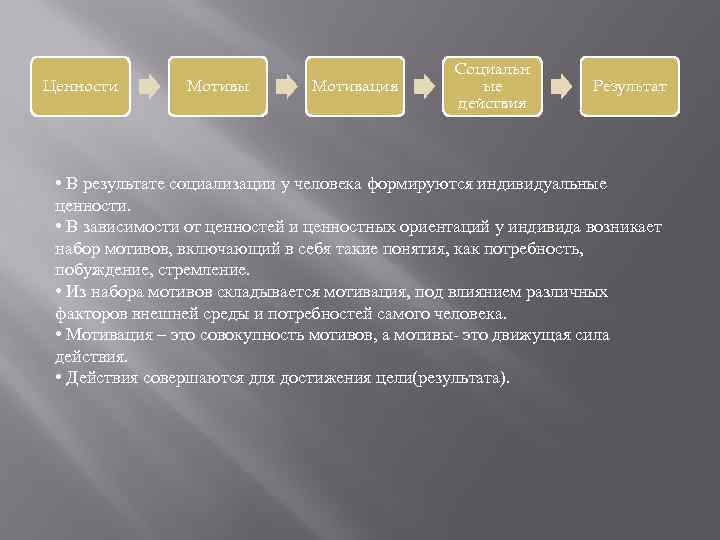 Ценности

Мотивы

Мотивация

Социальные действия

Результат

• В результате социализации у человека формируются индивидуальные ценности.
• В зависимости от ценностей и ценностных ориентаций у индивида возникает набор мотивов, включающий в себя такие понятия, как потребность, побуждение, стремление.
• Из набора мотивов складывается мотивация, под влиянием различных факторов внешней среды и потребностей самого человека.
• Мотивация – это совокупность мотивов, а мотивы- это движущая сила действия.
• Действия совершаются для достижения цели(результата).